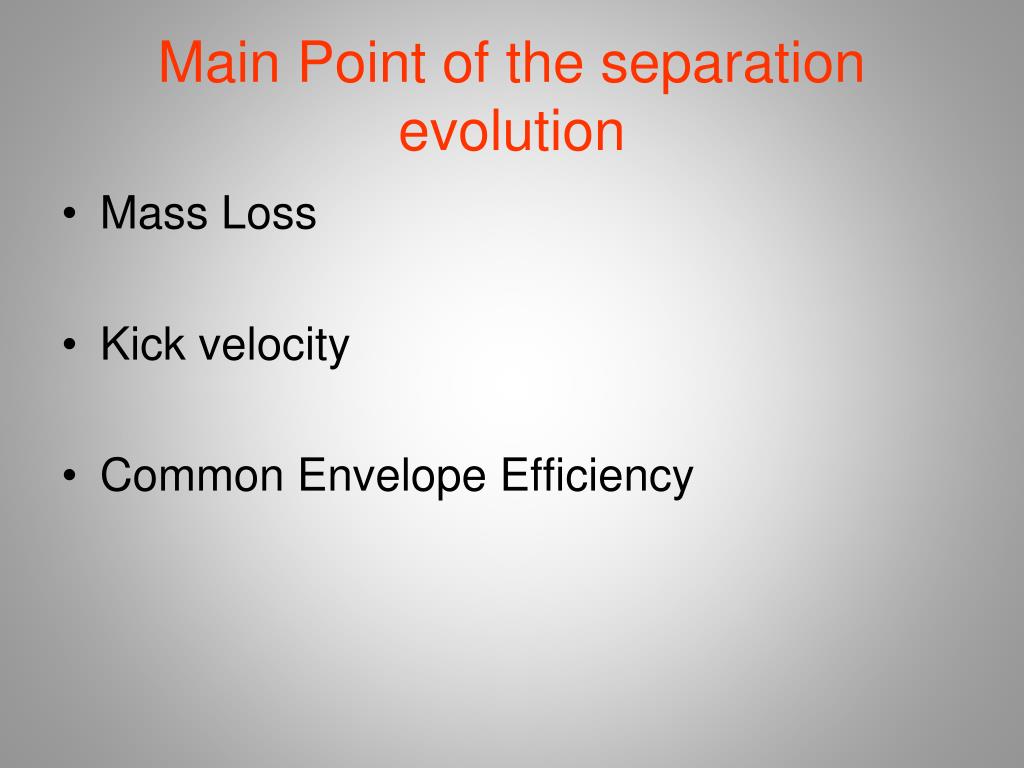 Main Point of the separation evolution

• Mass Loss

• Kick velocity

• Common Envelope Efficiency